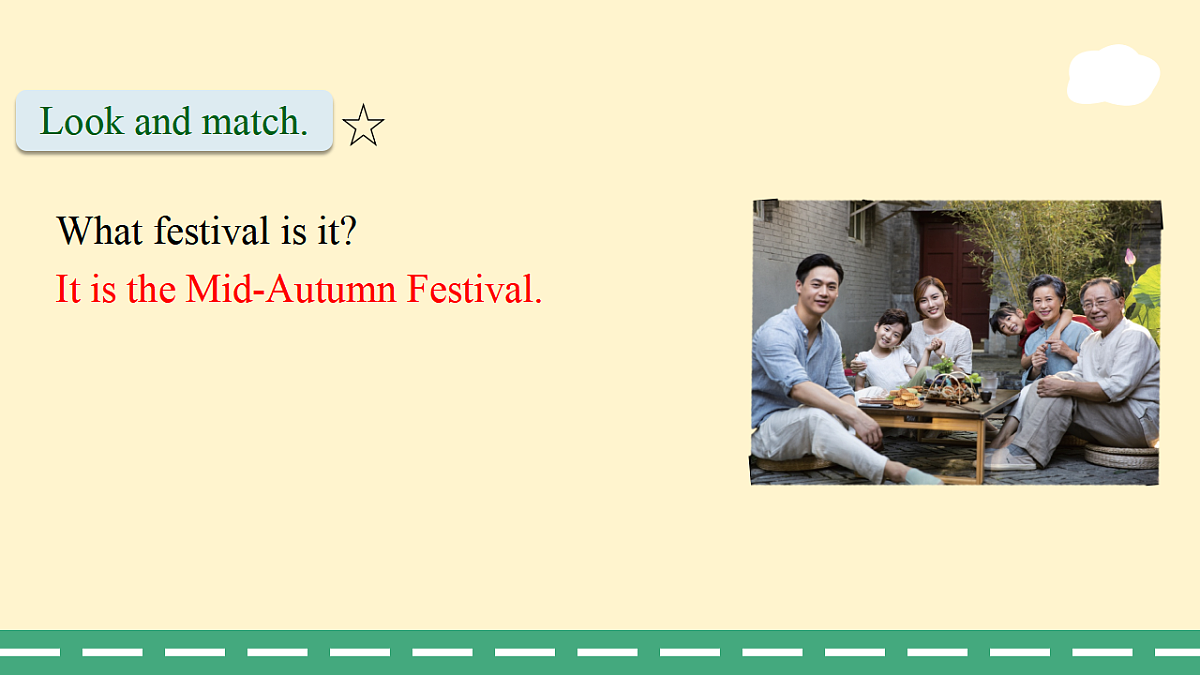 Look and match. ☆

What festival is it?
It is the Mid-Autumn Festival.